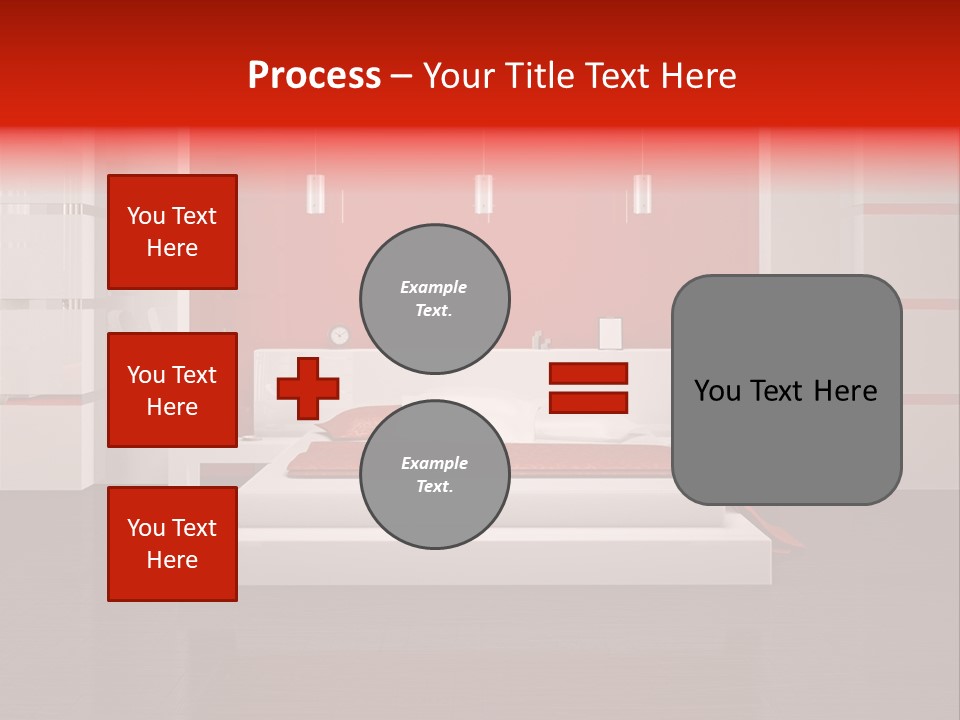 Process – Your Title Text Here

You Text Here

You Text Here

You Text Here

Example Text.

Example Text.

You Text Here